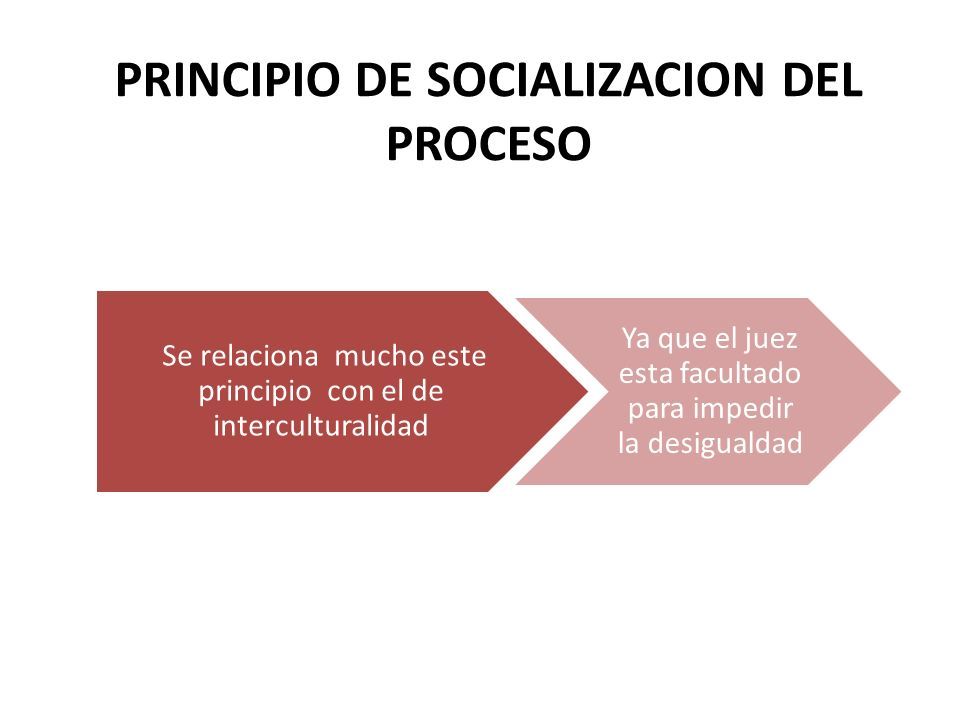 PRINCIPIO DE SOCIALIZACION DEL PROCESO

Se relaciona mucho este principio con el de interculturalidad

Ya que el juez esta facultado para impedir la desigualdad